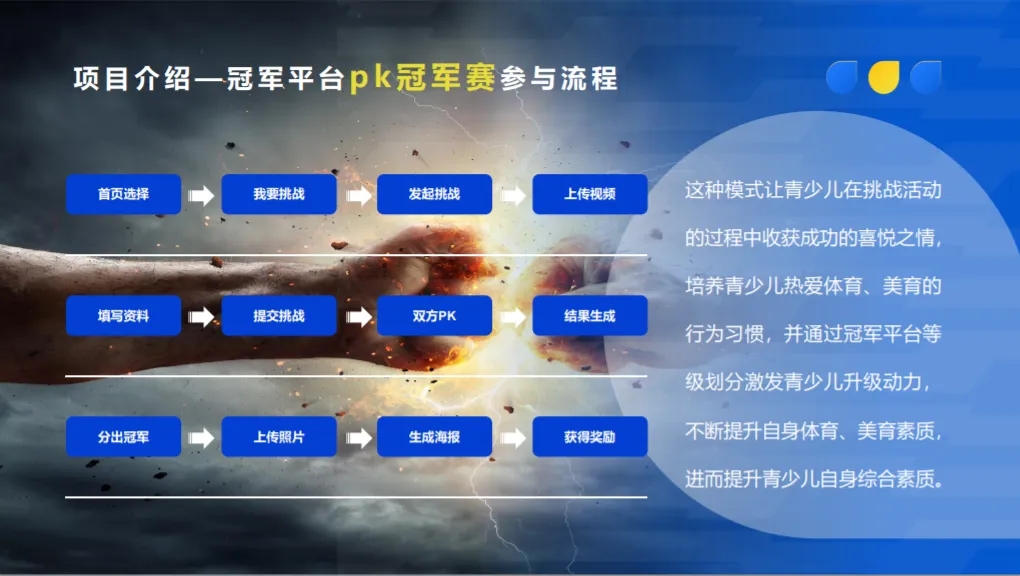 项目介绍—冠军平台pk冠军赛参与流程

首页选择
我要挑战
发起挑战
上传视频

填写资料
提交挑战
双方PK
结果生成

分出冠军
上传照片
生成海报
获得奖励

这种模式让青少儿在挑战活动的过程中收获成功的喜悦之情，培养青少儿热爱体育、美育的行为习惯，并通过冠军平台等级划分激发青少儿升级动力，不断提升自身体育、美育素质，进而提升青少儿自身综合素质。